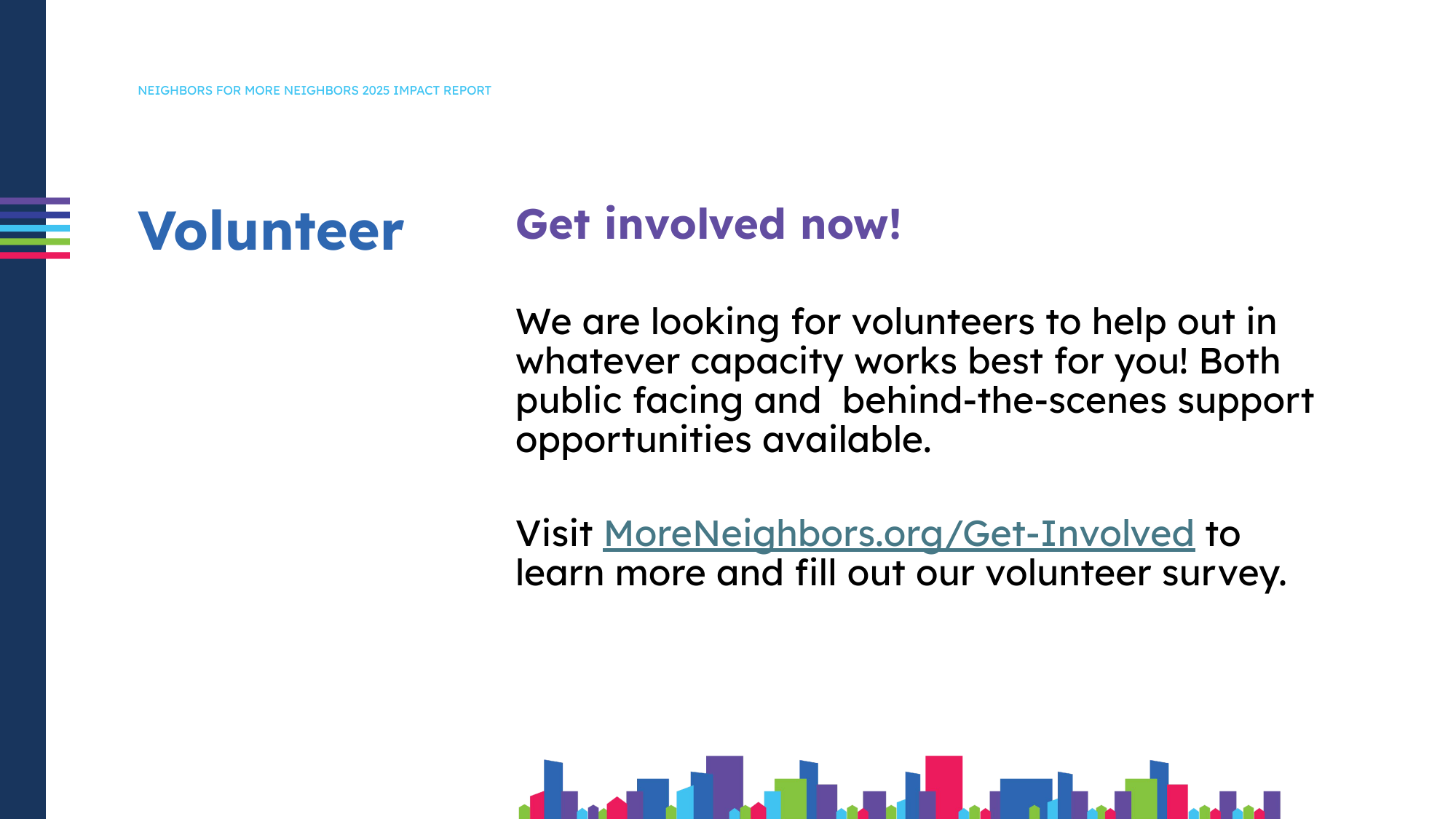 NEIGHBORS FOR MORE NEIGHBORS 2025 IMPACT REPORT

Volunteer

Get involved now!

We are looking for volunteers to help out in whatever capacity works best for you! Both public facing and behind-the-scenes support opportunities available.

Visit MoreNeighbors.org/Get-Involved to learn more and fill out our volunteer survey.